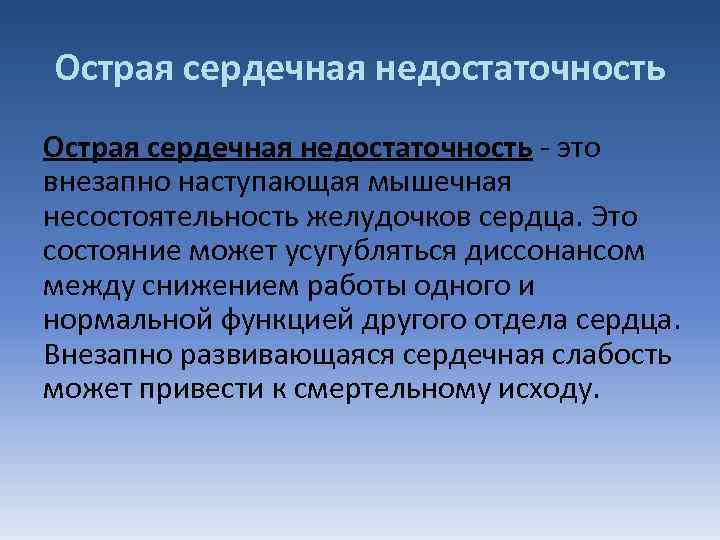 Острая сердечная недостаточность

Острая сердечная недостаточность - это внезапно наступающая мышечная несостоятельность желудочков сердца. Это состояние может усугубляться диссонансом между снижением работы одного и нормальной функцией другого отдела сердца. Внезапно развивающаяся сердечная слабость может привести к смертельному исходу.